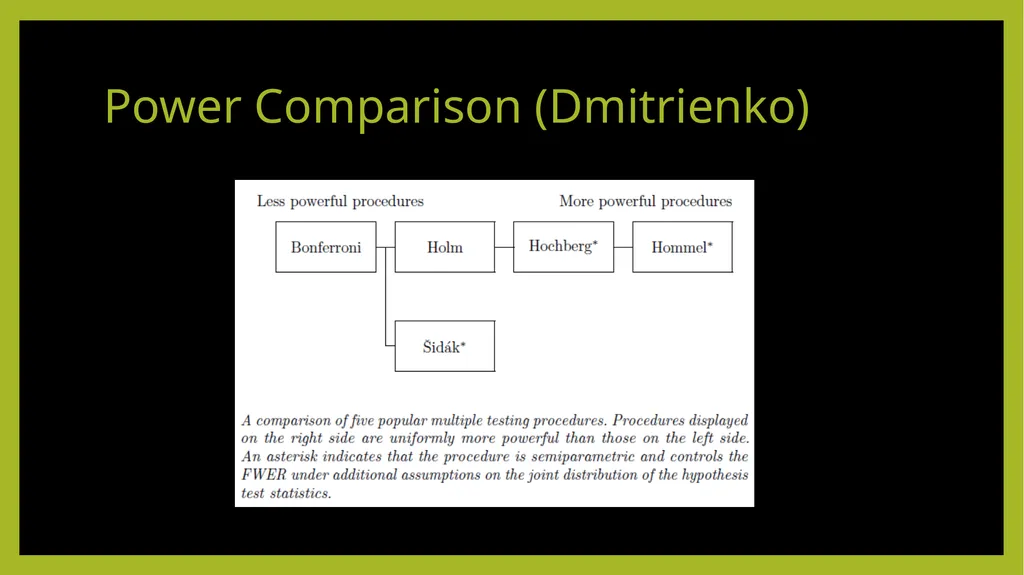 Power Comparison (Dmitrienko)

Less powerful procedures

More powerful procedures

Bonferroni

Holm

Hochberg*

Hommel*

Šidák*

A comparison of five popular multiple testing procedures. Procedures displayed on the right side are uniformly more powerful than those on the left side. An asterisk indicates that the procedure is semiparametric and controls the FWER under additional assumptions on the joint distribution of the hypothesis test statistics.